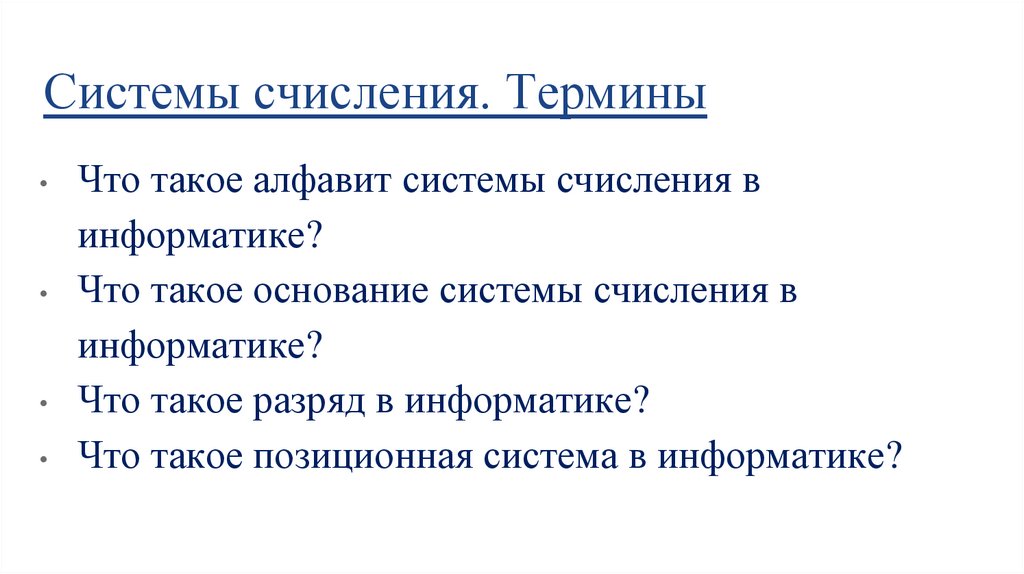 Системы счисления. Термины

• Что такое алфавит системы счисления в информатике?
• Что такое основание системы счисления в информатике?
• Что такое разряд в информатике?
• Что такое позиционная система в информатике?